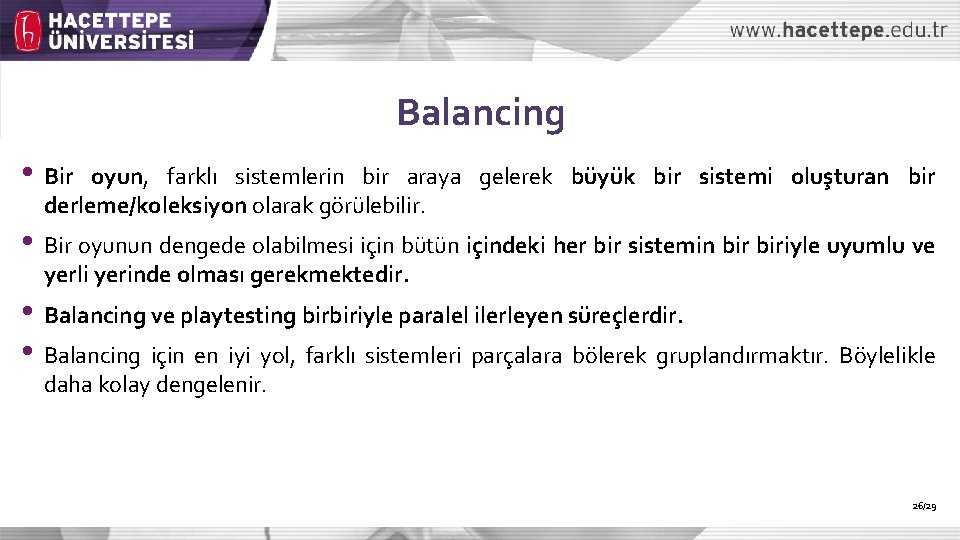 HACETTEPE ÜNİVERSİTESİ

www.hacettepe.edu.tr

Balancing

• Bir oyun, farklı sistemlerin bir araya gelerek büyük bir sistemi oluşturan bir derleme/koleksiyon olarak görülebilir.

• Bir oyunun dengede olabilmesi için bütün içindeki her bir sistemin bir biriyle uyumlu ve yerli yerinde olması gerekmektedir.

• Balancing ve playtesting birbiriyle paralel ilerleyen süreçlerdir.

• Balancing için en iyi yol, farklı sistemleri parçalara bölerek gruplandırmaktır. Böylelikle daha kolay dengelenir.

26/29